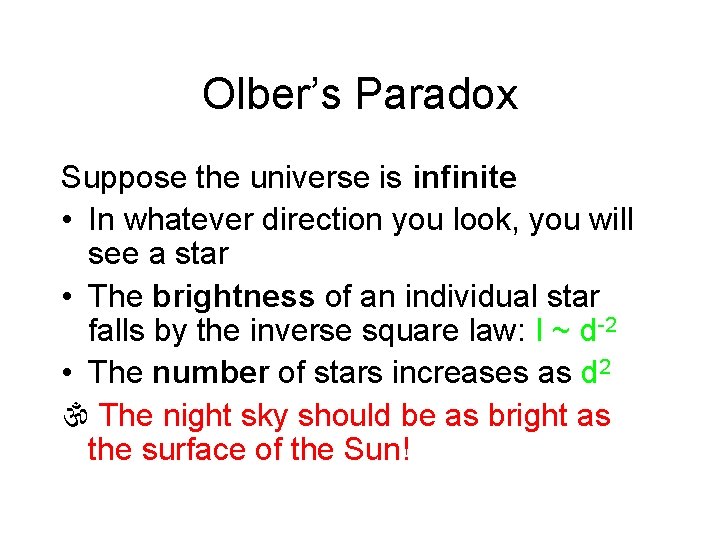 Olber's Paradox

Suppose the universe is infinite

• In whatever direction you look, you will see a star

• The brightness of an individual star falls by the inverse square law: $I \sim d^{-2}$

• The number of stars increases as $d^2$

ॐ The night sky should be as bright as the surface of the Sun!